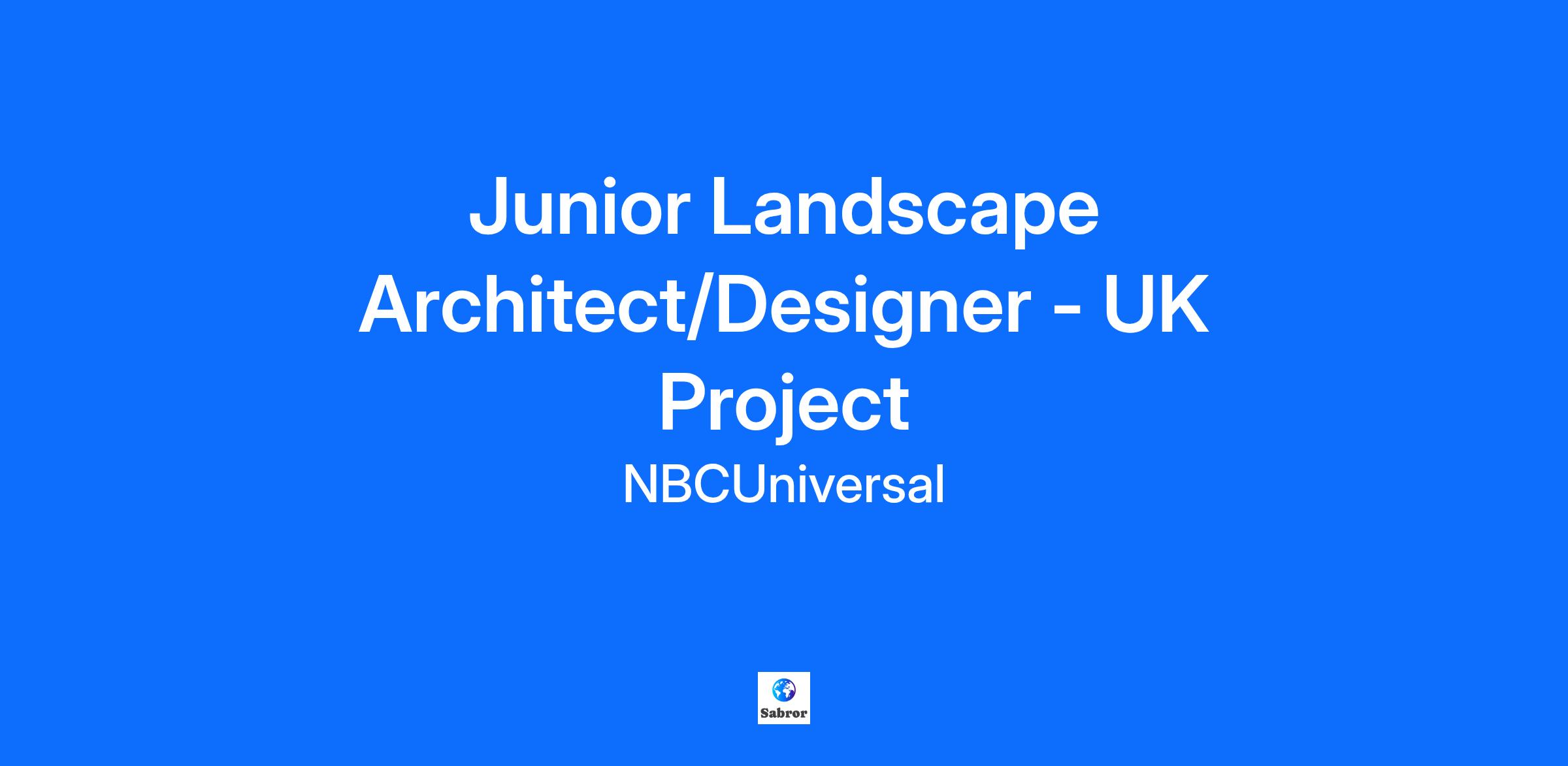 Junior Landscape Architect/Designer - UK Project

NBCUniversal

Sabror